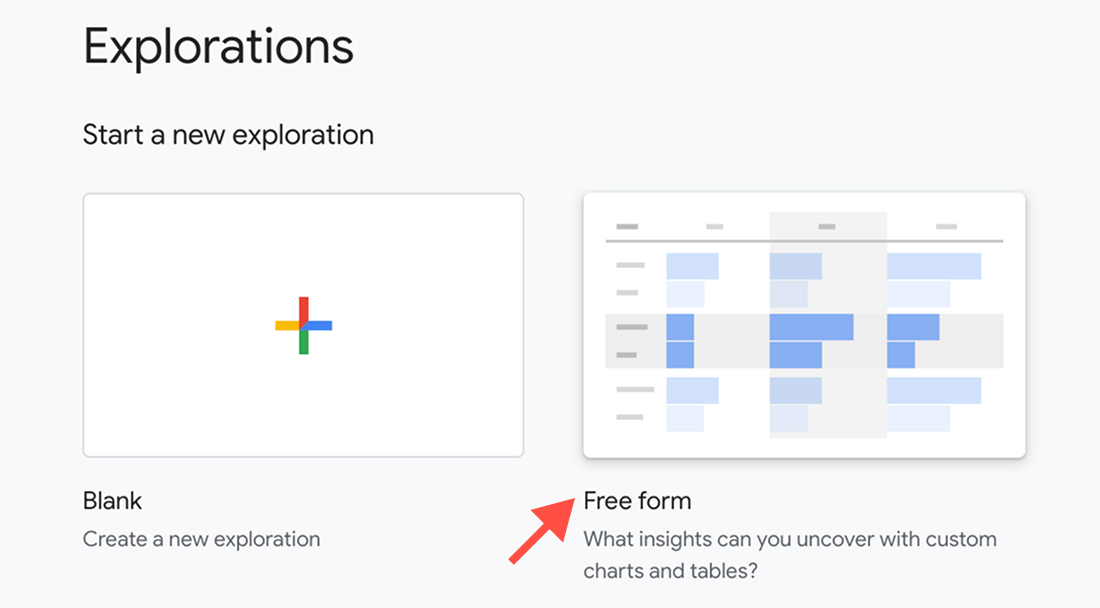 Explorations

Start a new exploration

Blank
Create a new exploration

Free form
What insights can you uncover with custom charts and tables?